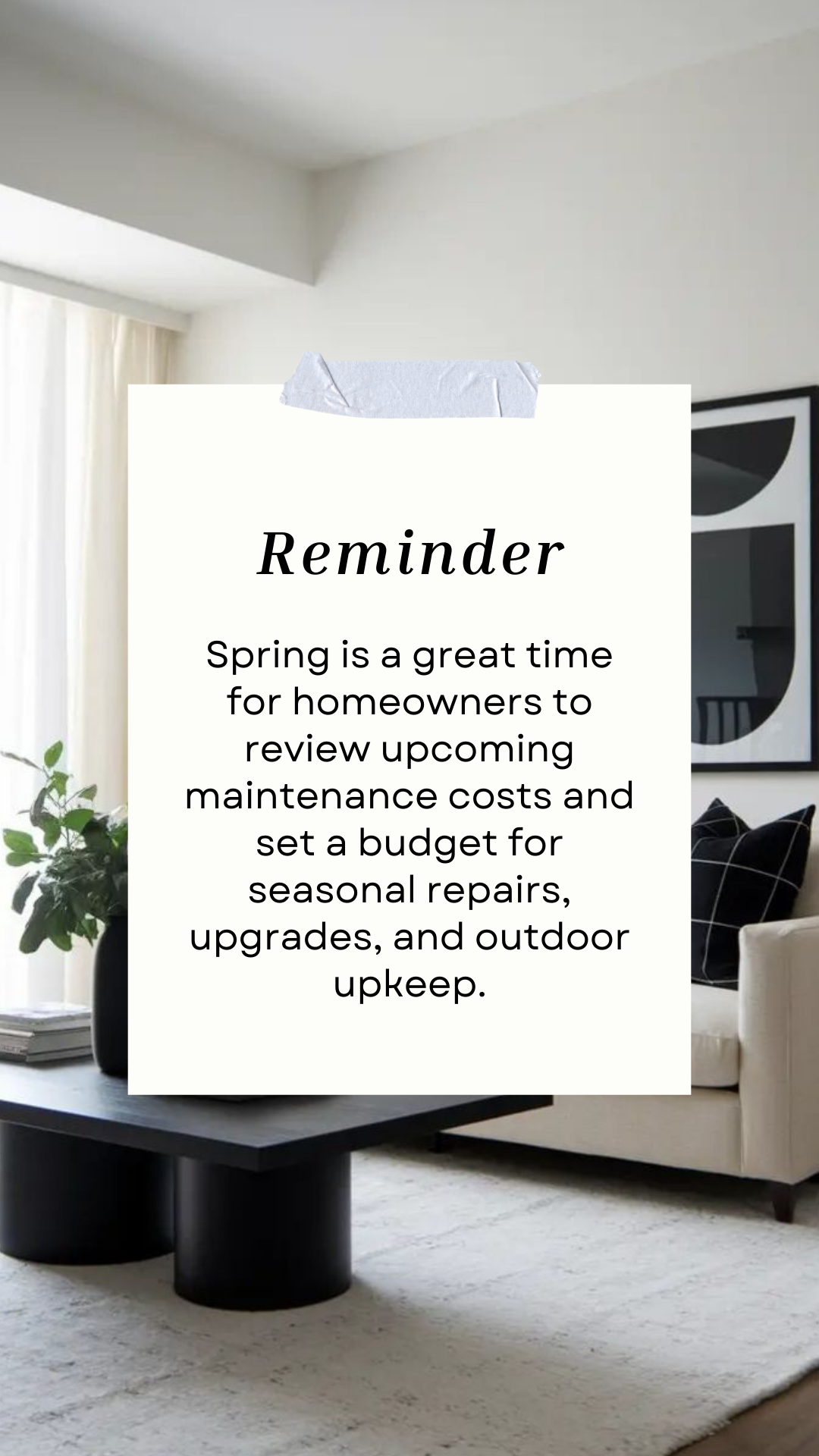 Reminder

Spring is a great time for homeowners to review upcoming maintenance costs and set a budget for seasonal repairs, upgrades, and outdoor upkeep.